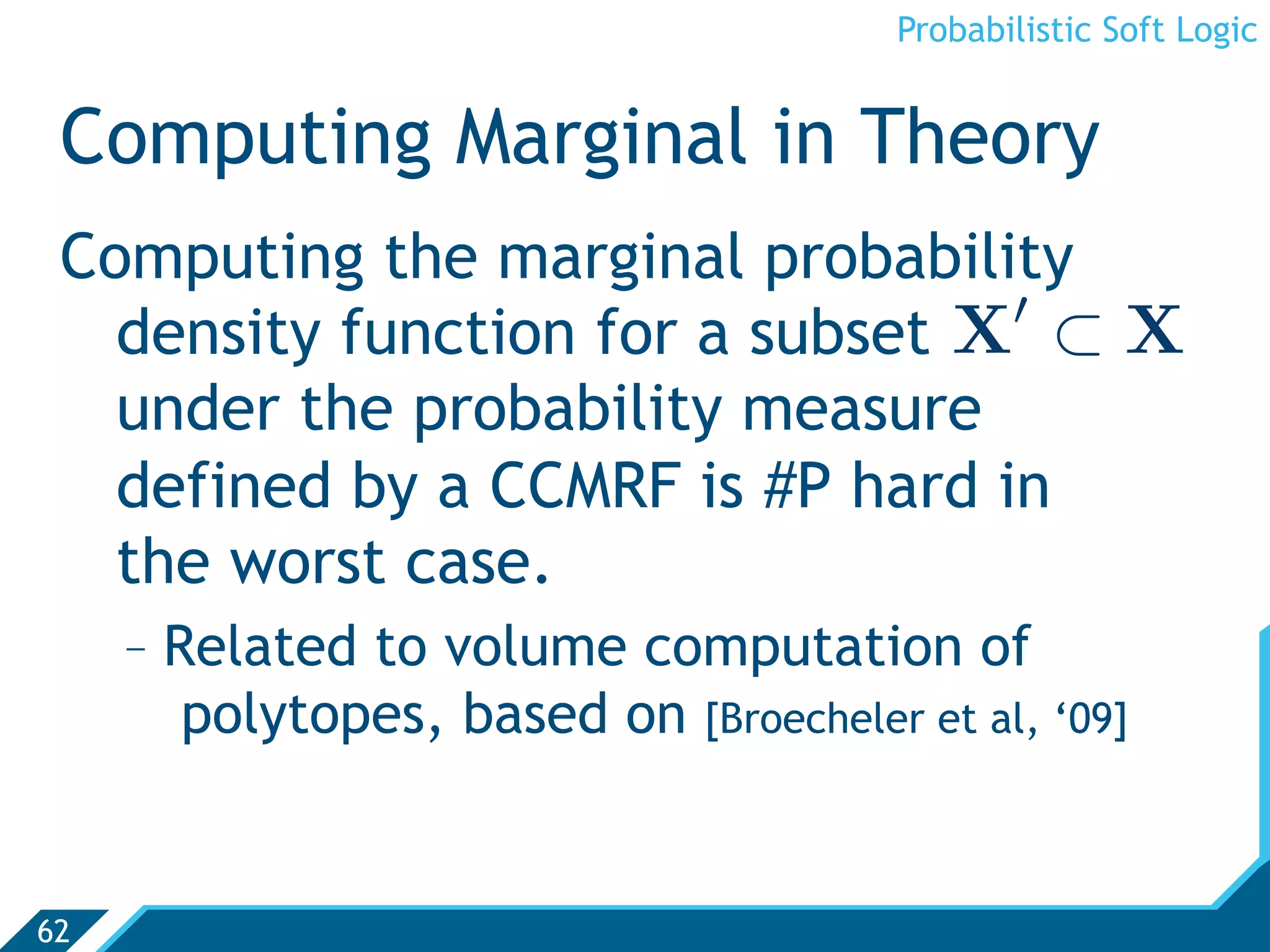 Probabilistic Soft Logic

Computing Marginal in Theory

Computing the marginal probability density function for a subset $\mathbf{X}' \subset \mathbf{X}$ under the probability measure defined by a CCMRF is #P hard in the worst case.

– Related to volume computation of polytopes, based on [Broecheler et al, ‘09]

62